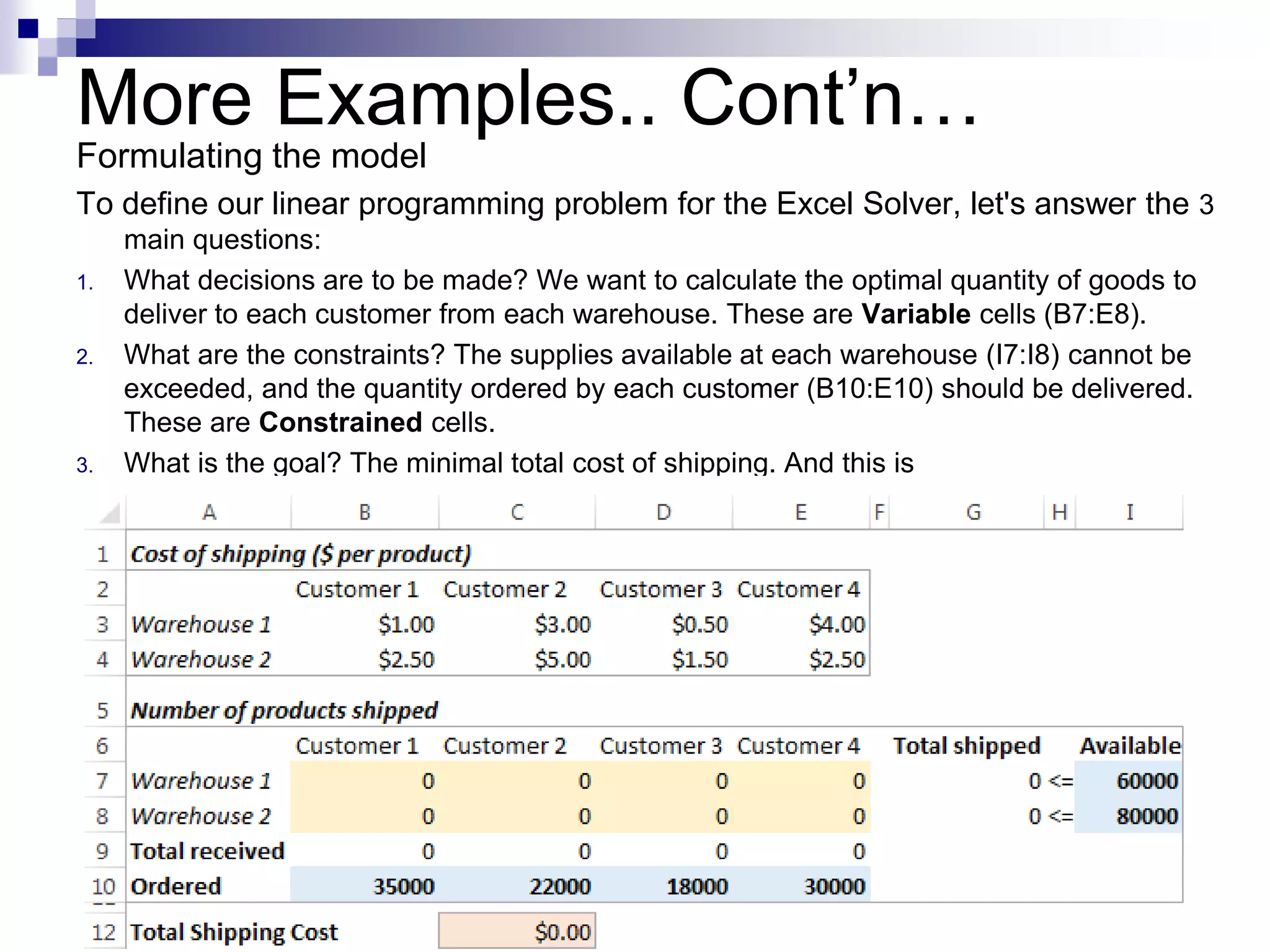 More Examples.. Cont'n…
Formulating the model

To define our linear programming problem for the Excel Solver, let's answer the 3 main questions:

1. What decisions are to be made? We want to calculate the optimal quantity of goods to deliver to each customer from each warehouse. These are **Variable** cells (B7:E8).
2. What are the constraints? The supplies available at each warehouse (I7:I8) cannot be exceeded, and the quantity ordered by each customer (B10:E10) should be delivered. These are **Constrained** cells.
3. What is the goal? The minimal total cost of shipping. And this is

| | A | B | C | D | E | F | G | H | I |
|---|---|---|---|---|---|---|---|---|---|
| 1 | Cost of shipping ($ per product) | | | | | | | | |
| 2 | | Customer 1 | Customer 2 | Customer 3 | Customer 4 | | | | |
| 3 | Warehouse 1 | $1.00 | $3.00 | $0.50 | $4.00 | | | | |
| 4 | Warehouse 2 | $2.50 | $5.00 | $1.50 | $2.50 | | | | |
| 5 | Number of products shipped | | | | | | | | |
| 6 | | Customer 1 | Customer 2 | Customer 3 | Customer 4 | | Total shipped | | Available |
| 7 | Warehouse 1 | 0 | 0 | 0 | 0 | | 0 | <= | 60000 |
| 8 | Warehouse 2 | 0 | 0 | 0 | 0 | | 0 | <= | 80000 |
| 9 | Total received | 0 | 0 | 0 | 0 | | | | |
| 10 | Ordered | 35000 | 22000 | 18000 | 30000 | | | | |
| 12 | Total Shipping Cost | | $0.00 | | | | | | |